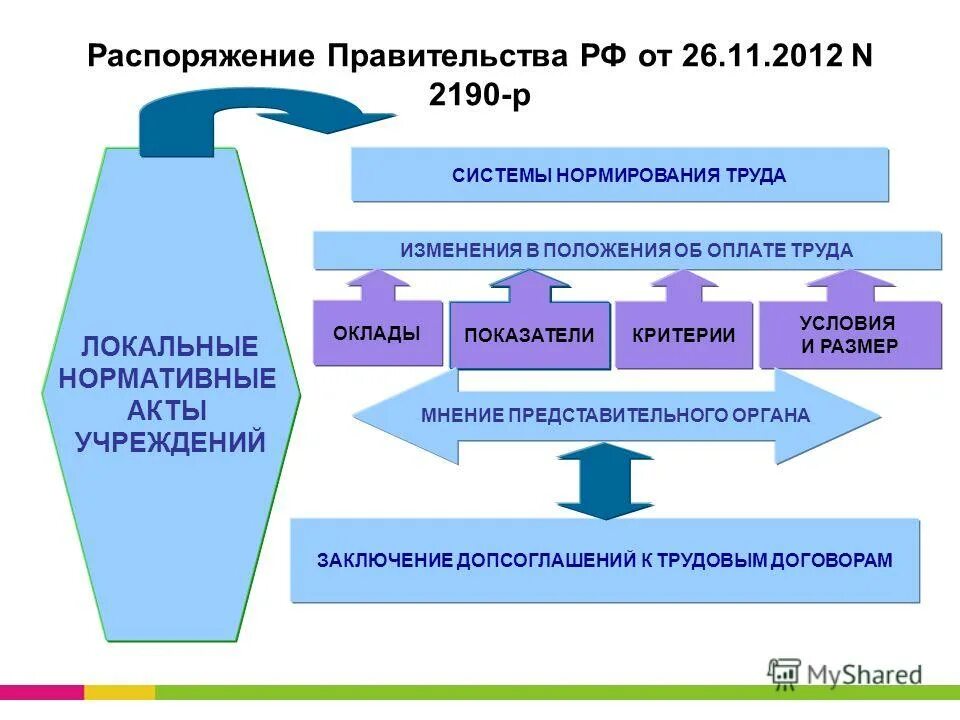 Распоряжение Правительства РФ от 26.11.2012 N 2190-р

ЛОКАЛЬНЫЕ НОРМАТИВНЫЕ АКТЫ УЧРЕЖДЕНИЙ

СИСТЕМЫ НОРМИРОВАНИЯ ТРУДА

ИЗМЕНЕНИЯ В ПОЛОЖЕНИЯ ОБ ОПЛАТЕ ТРУДА

ОКЛАДЫ

ПОКАЗАТЕЛИ

КРИТЕРИИ

УСЛОВИЯ И РАЗМЕР

МНЕНИЕ ПРЕДСТАВИТЕЛЬНОГО ОРГАНА

ЗАКЛЮЧЕНИЕ ДОПСОГЛАШЕНИЙ К ТРУДОВЫМ ДОГОВОРАМ

MyShared